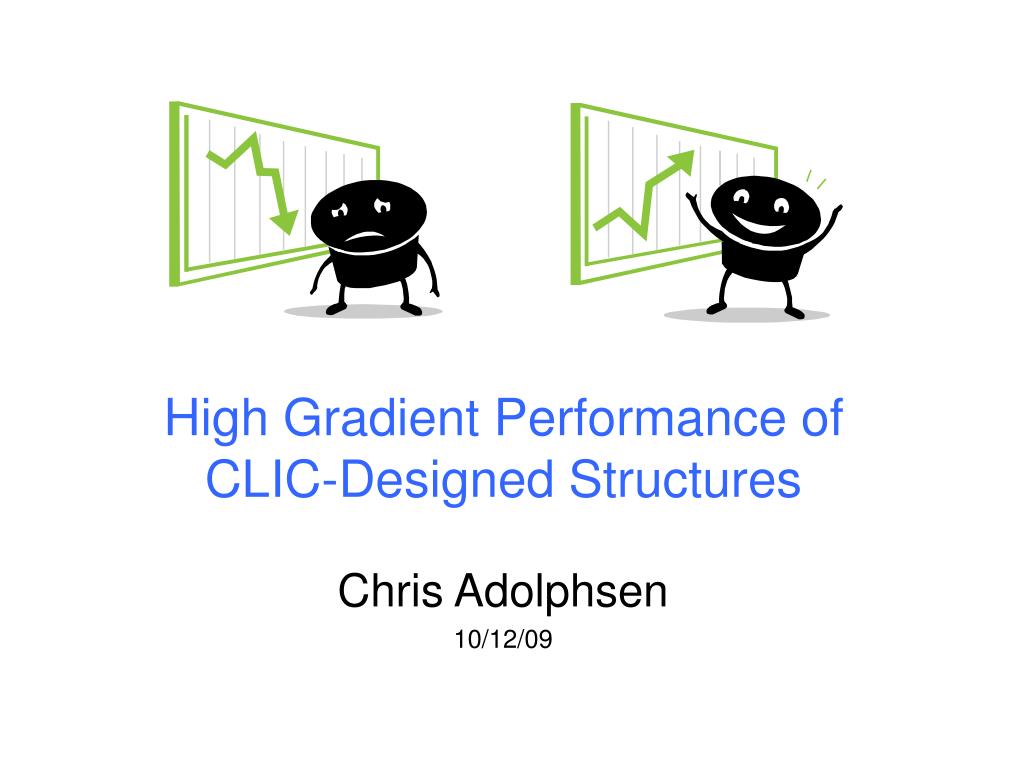 High Gradient Performance of CLIC-Designed Structures

Chris Adolphsen

10/12/09